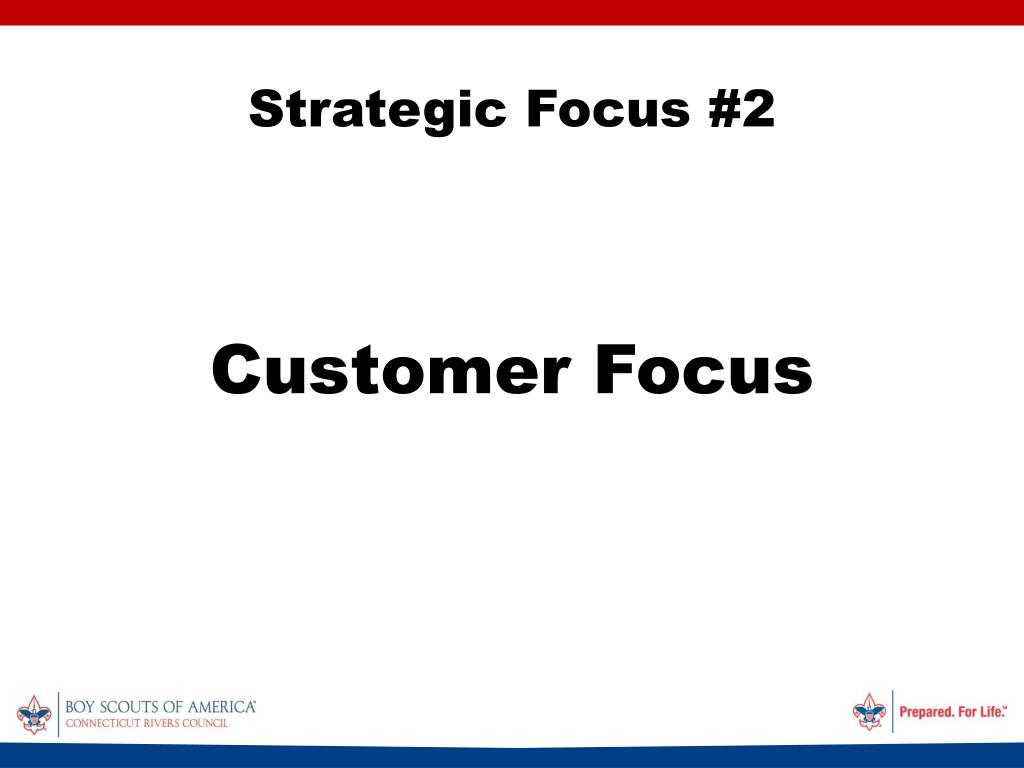 Strategic Focus #2

Customer Focus

BOY SCOUTS OF AMERICA®
CONNECTICUT RIVERS COUNCIL

Prepared. For Life.™